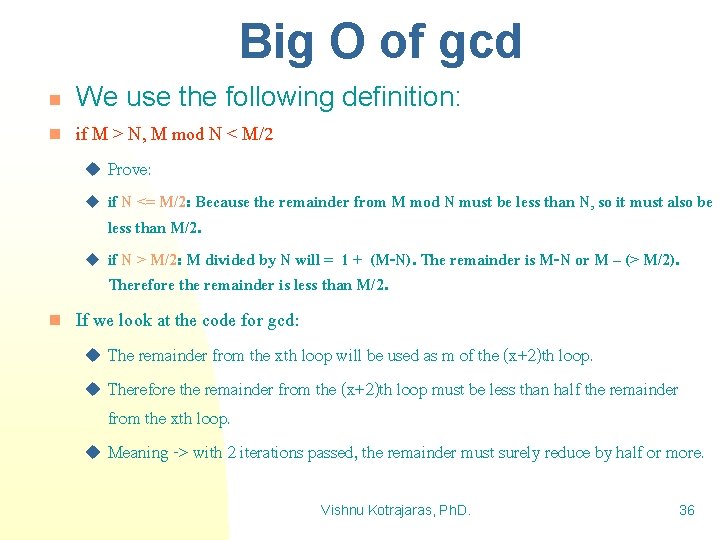 Big O of gcd

We use the following definition:

if M > N, M mod N < M/2

Prove:

if N <= M/2: Because the remainder from M mod N must be less than N, so it must also be less than M/2.

if N > M/2: M divided by N will = 1 + (M-N). The remainder is M-N or M – (> M/2). Therefore the remainder is less than M/2.

If we look at the code for gcd:

The remainder from the xth loop will be used as m of the (x+2)th loop.

Therefore the remainder from the (x+2)th loop must be less than half the remainder from the xth loop.

Meaning -> with 2 iterations passed, the remainder must surely reduce by half or more.

Vishnu Kotrajaras, PhD.

36